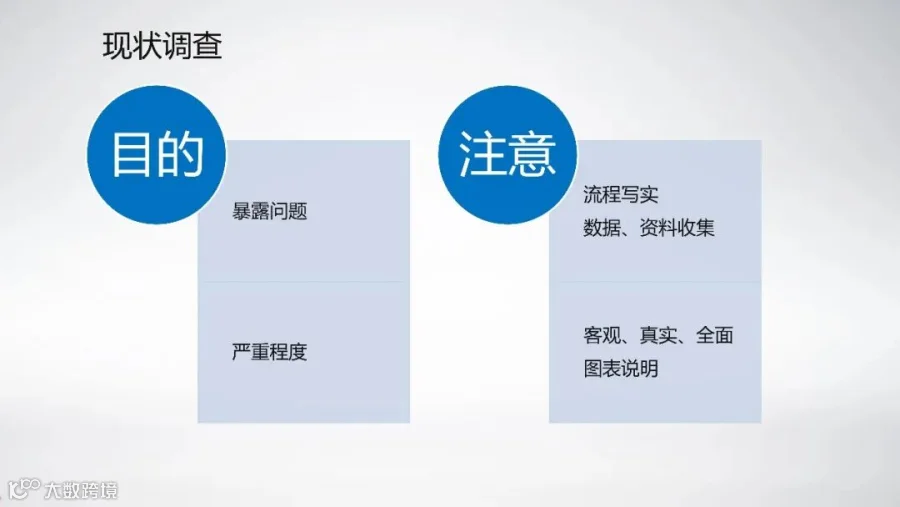 现状调查

目的

暴露问题

严重程度

注意

流程写实
数据、资料收集

客观、真实、全面
图表说明

大数跨境